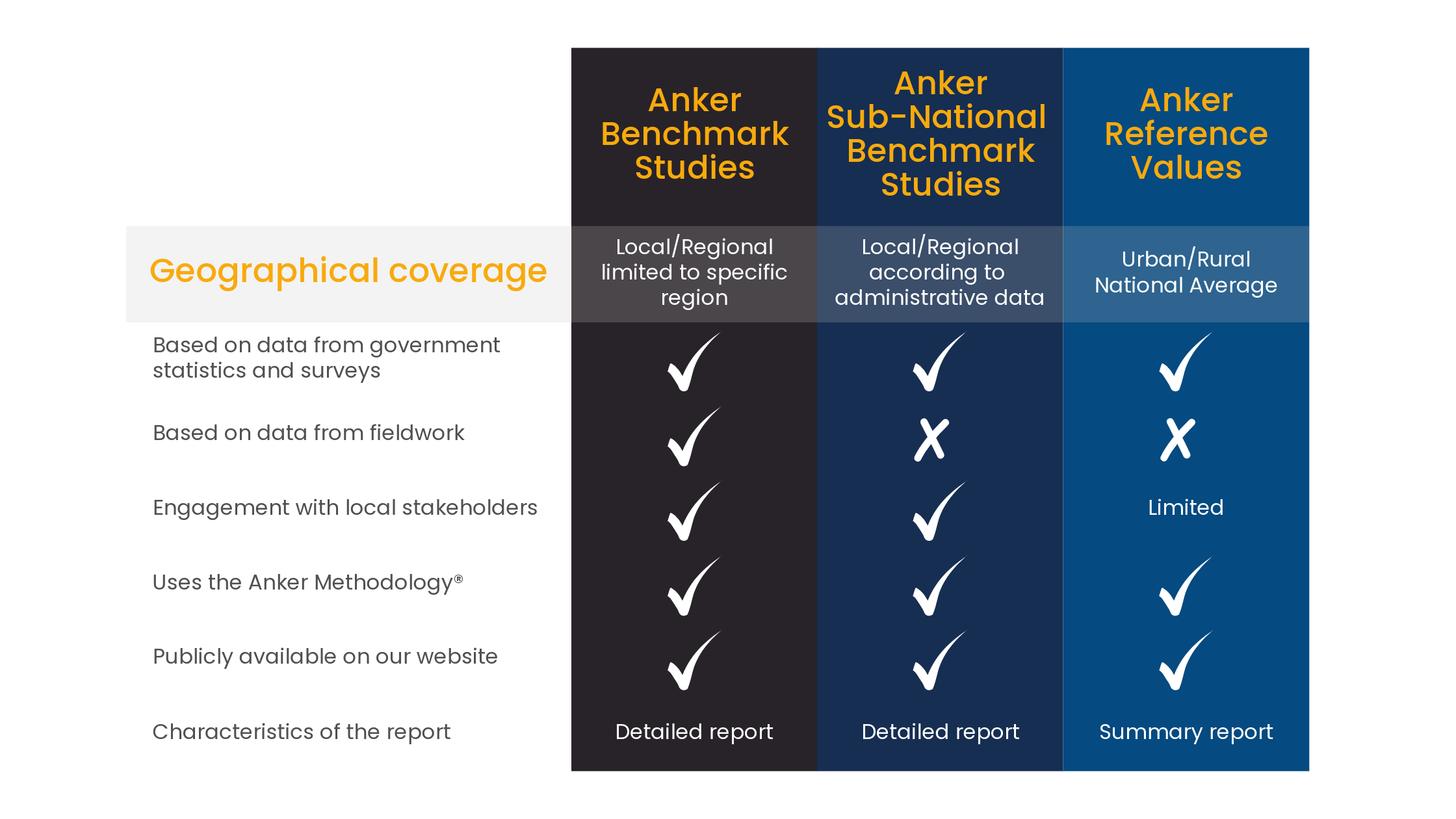 |  | Anker Benchmark Studies | Anker Sub-National Benchmark Studies | Anker Reference Values |
|---|---|---|---|
| Geographical coverage | Local/Regional limited to specific region | Local/Regional according to administrative data | Urban/Rural National Average |
| Based on data from government statistics and surveys | ✓ | ✓ | ✓ |
| Based on data from fieldwork | ✓ | X | X |
| Engagement with local stakeholders | ✓ | ✓ | Limited |
| Uses the Anker Methodology® | ✓ | ✓ | ✓ |
| Publicly available on our website | ✓ | ✓ | ✓ |
| Characteristics of the report | Detailed report | Detailed report | Summary report |